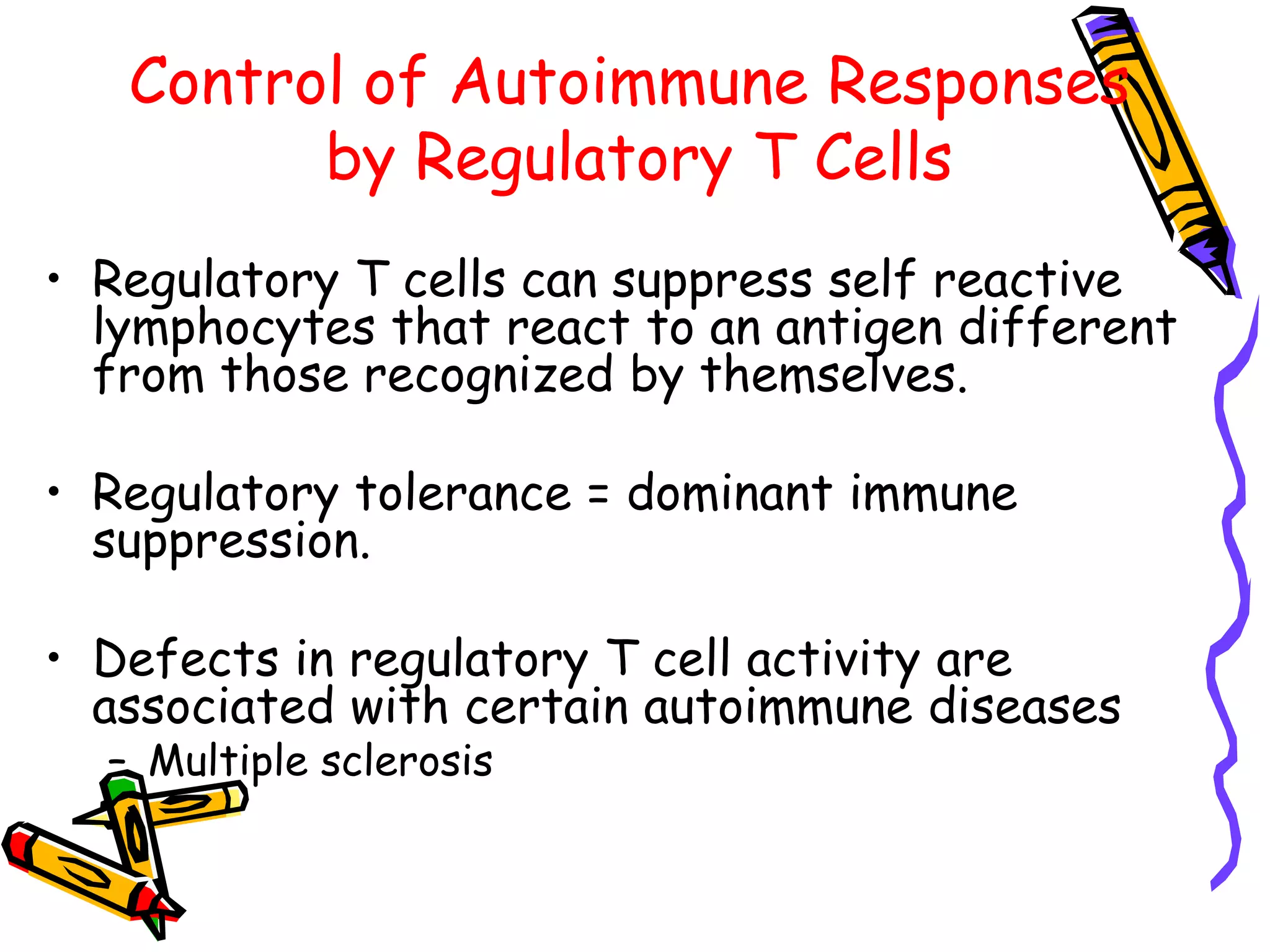 Control of Autoimmune Responses by Regulatory T Cells

• Regulatory T cells can suppress self reactive lymphocytes that react to an antigen different from those recognized by themselves.

• Regulatory tolerance = dominant immune suppression.

• Defects in regulatory T cell activity are associated with certain autoimmune diseases
– Multiple sclerosis